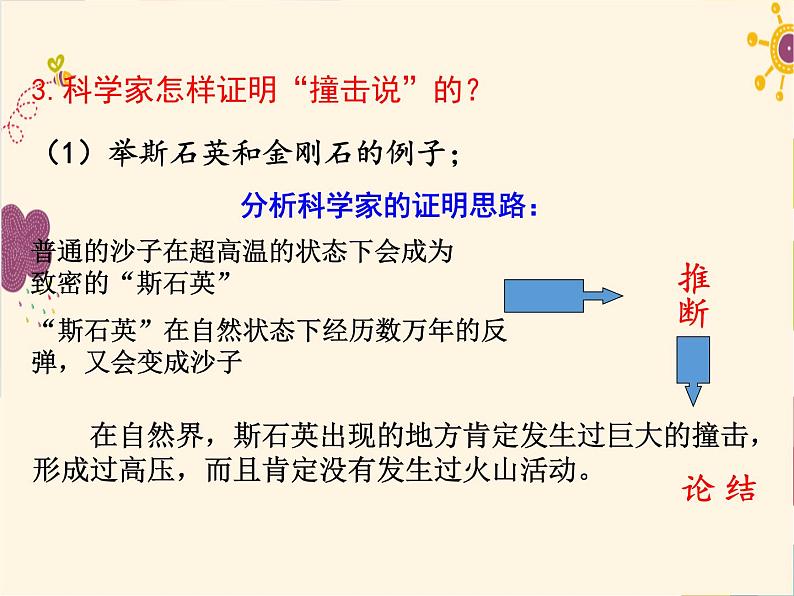 3.科学家怎样证明“撞击说”的？

（1）举斯石英和金刚石的例子；

分析科学家的证明思路：

普通的沙子在超高温的状态下会成为致密的“斯石英”

“斯石英”在自然状态下经历数万年的反弹，又会变成沙子

推断

在自然界，斯石英出现的地方肯定发生过巨大的撞击，形成过高压，而且肯定没有发生过火山活动。

论 结